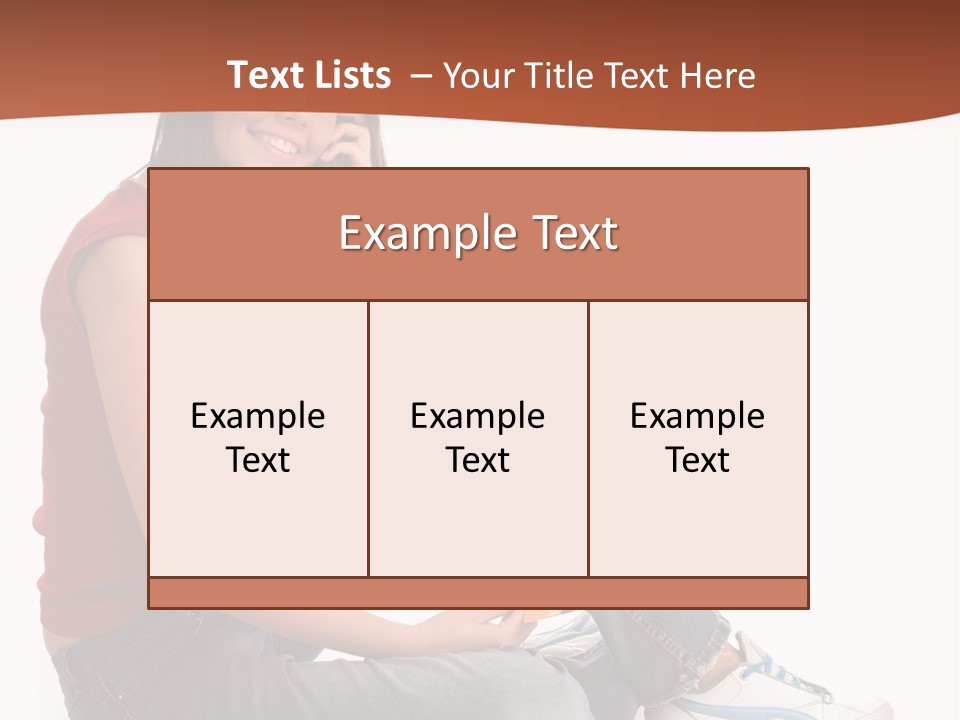 Text Lists – Your Title Text Here

Example Text

Example Text

Example Text

Example Text